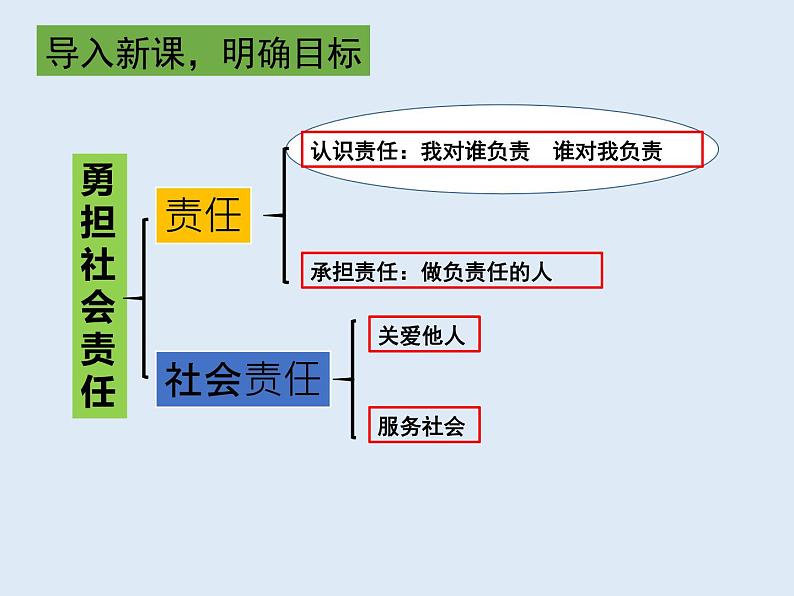 导入新课，明确目标

勇担社会责任

责任

认识责任：我对谁负责　谁对我负责

承担责任：做负责任的人

社会责任

关爱他人

服务社会